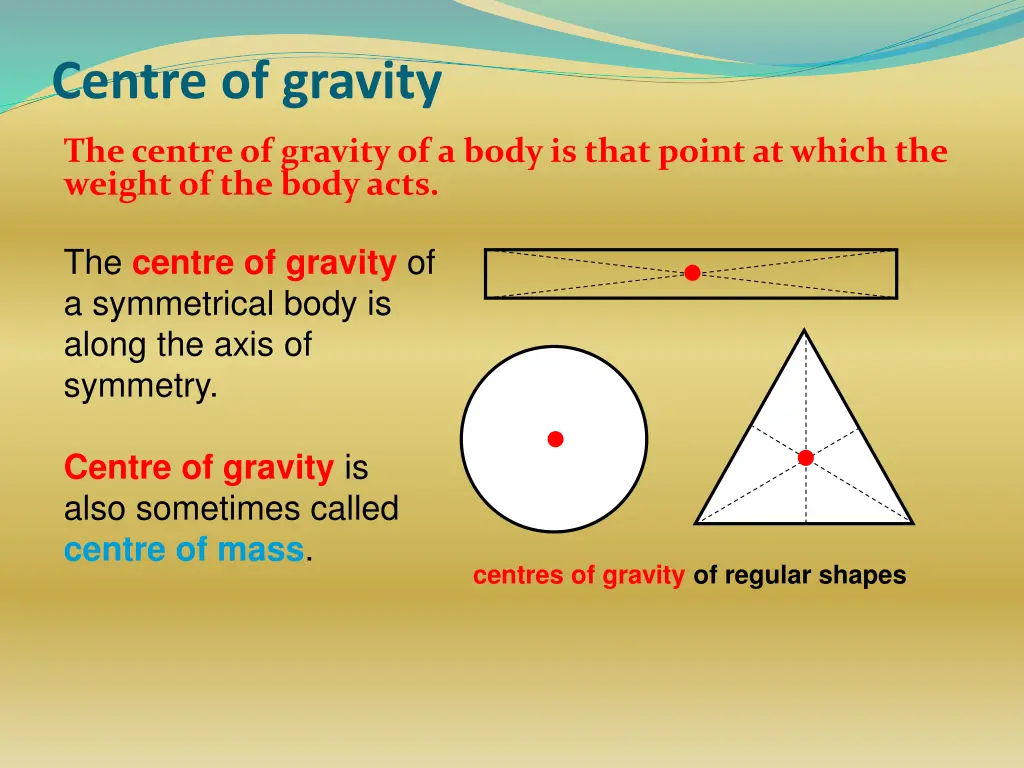 Centre of gravity

The centre of gravity of a body is that point at which the weight of the body acts.

The centre of gravity of a symmetrical body is along the axis of symmetry.

Centre of gravity is also sometimes called centre of mass.

centres of gravity of regular shapes